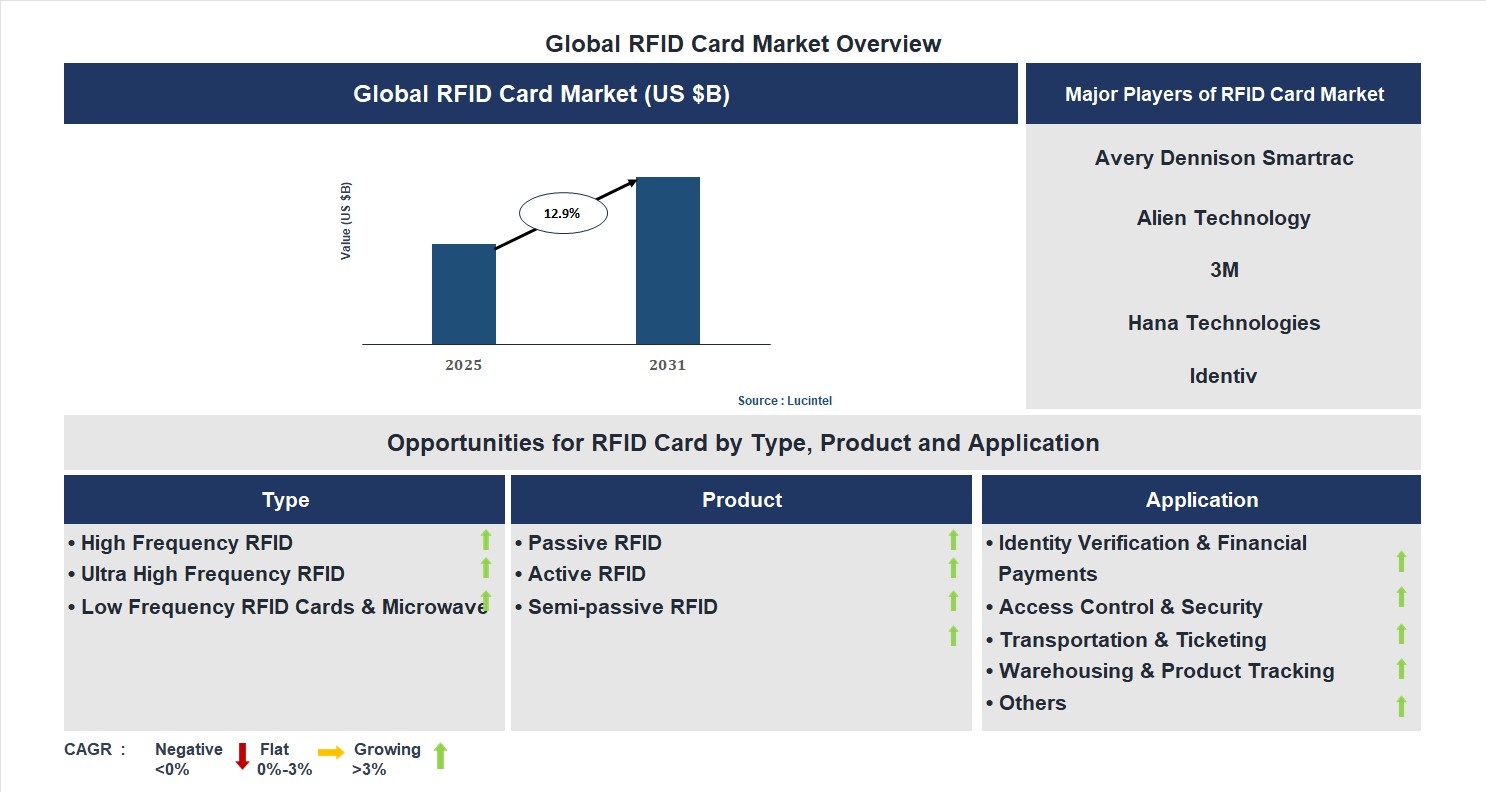 Global RFID Card Market Overview

Global RFID Card Market (US $B)

Value (US $B)

12.9%

2025

2031

Source : Lucintel

Major Players of RFID Card Market

Avery Dennison Smartrac

Alien Technology

3M

Hana Technologies

Identiv

Opportunities for RFID Card by Type, Product and Application

Type

• High Frequency RFID
• Ultra High Frequency RFID
• Low Frequency RFID Cards & Microwave

Product

• Passive RFID
• Active RFID
• Semi-passive RFID

Application

• Identity Verification & Financial Payments
• Access Control & Security
• Transportation & Ticketing
• Warehousing & Product Tracking
• Others

CAGR : Negative <0% Flat 0%-3% Growing >3%